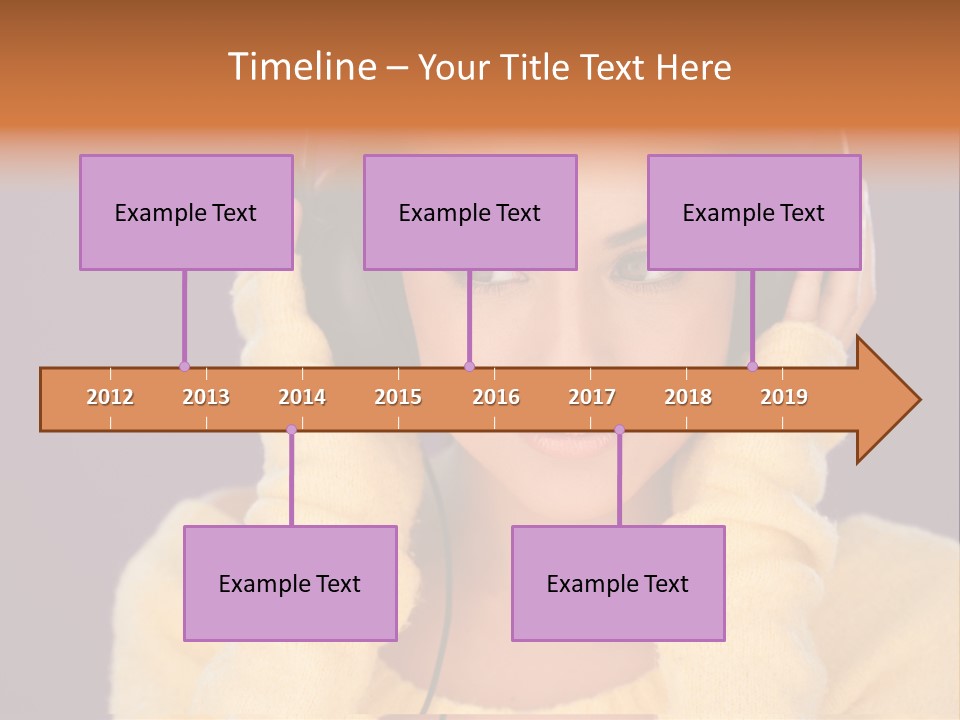 Timeline – Your Title Text Here

Example Text

Example Text

Example Text

2012 2013 2014 2015 2016 2017 2018 2019

Example Text

Example Text